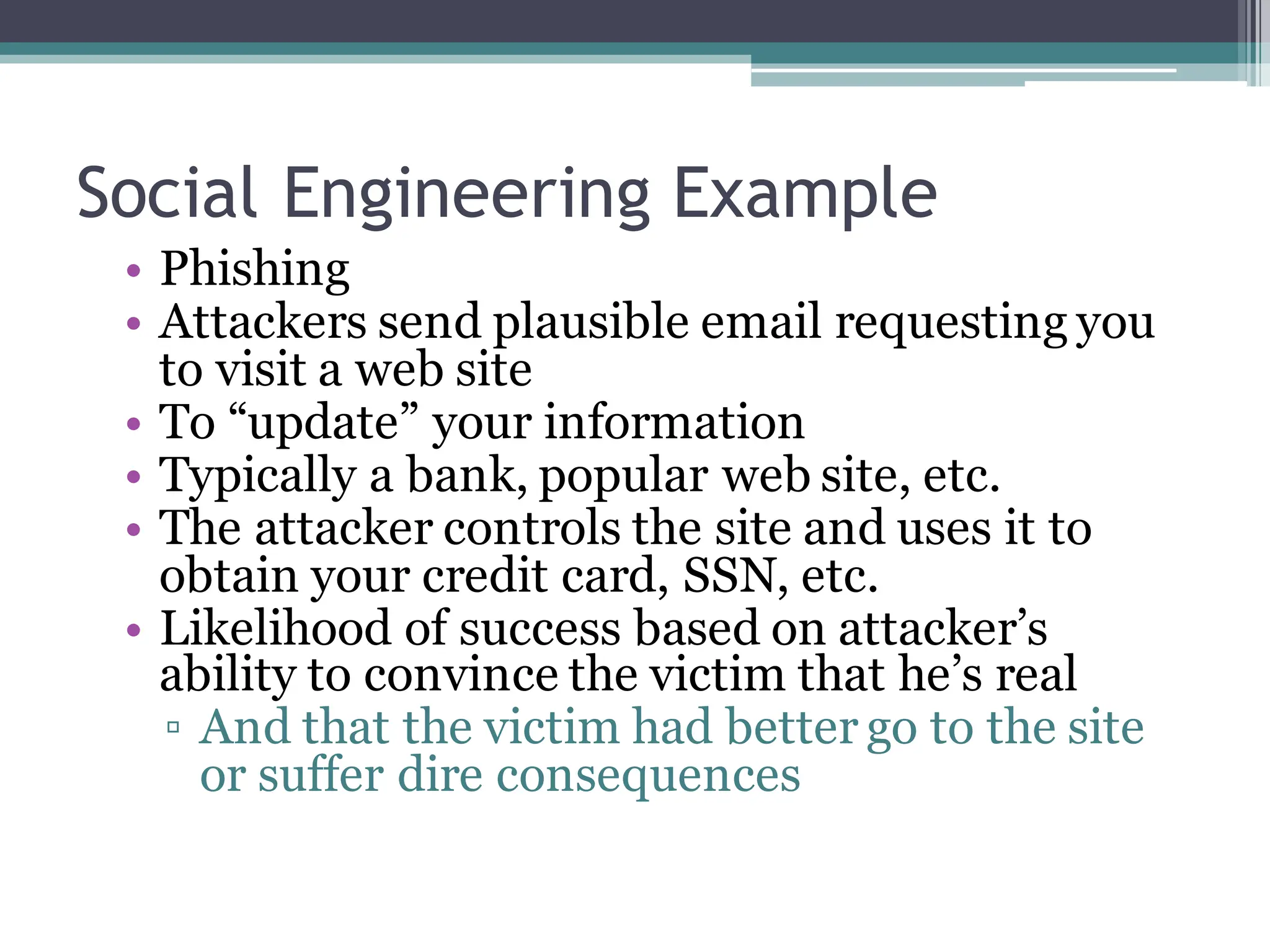 Social Engineering Example

• Phishing
• Attackers send plausible email requesting you to visit a web site
• To “update” your information
• Typically a bank, popular web site, etc.
• The attacker controls the site and uses it to obtain your credit card, SSN, etc.
• Likelihood of success based on attacker’s ability to convince the victim that he’s real
▫ And that the victim had better go to the site or suffer dire consequences